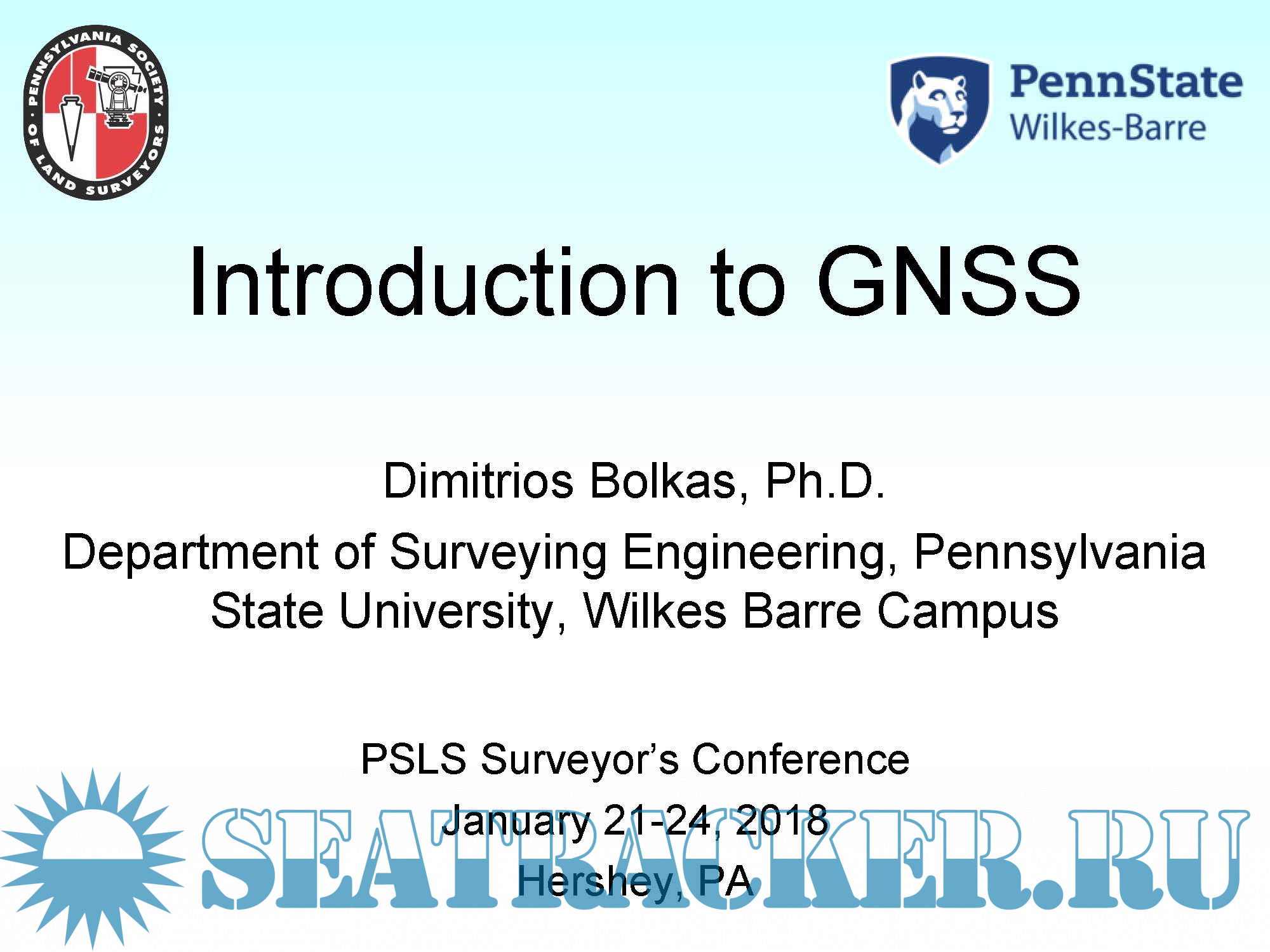 PENNSYLVANIA SOCIETY OF LAND SURVEYORS

PennState
Wilkes-Barre

Introduction to GNSS

Dimitrios Bolkas, Ph.D.

Department of Surveying Engineering, Pennsylvania State University, Wilkes Barre Campus

PSLS Surveyor's Conference

January 21-24, 2018

Hershey, PA

SEATRACKER.RU